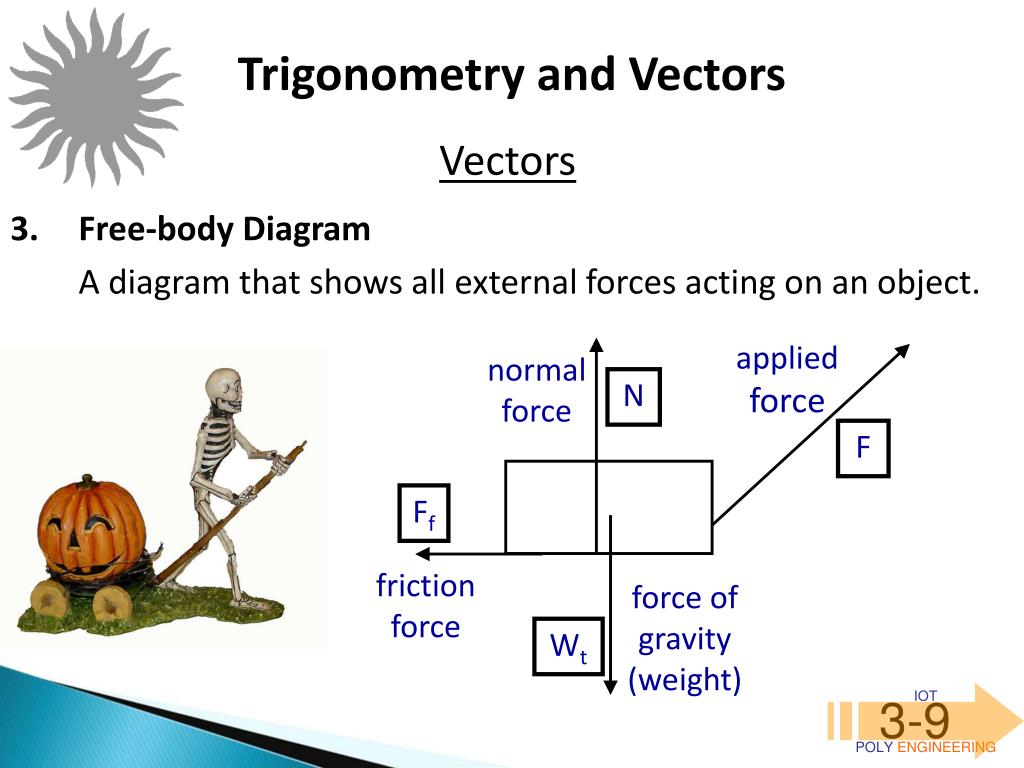 Trigonometry and Vectors

Vectors

3. Free-body Diagram

A diagram that shows all external forces acting on an object.

normal force

N

applied force

F

$F_f$

friction force

$W_t$

force of gravity (weight)

IOT

3-9

POLY ENGINEERING